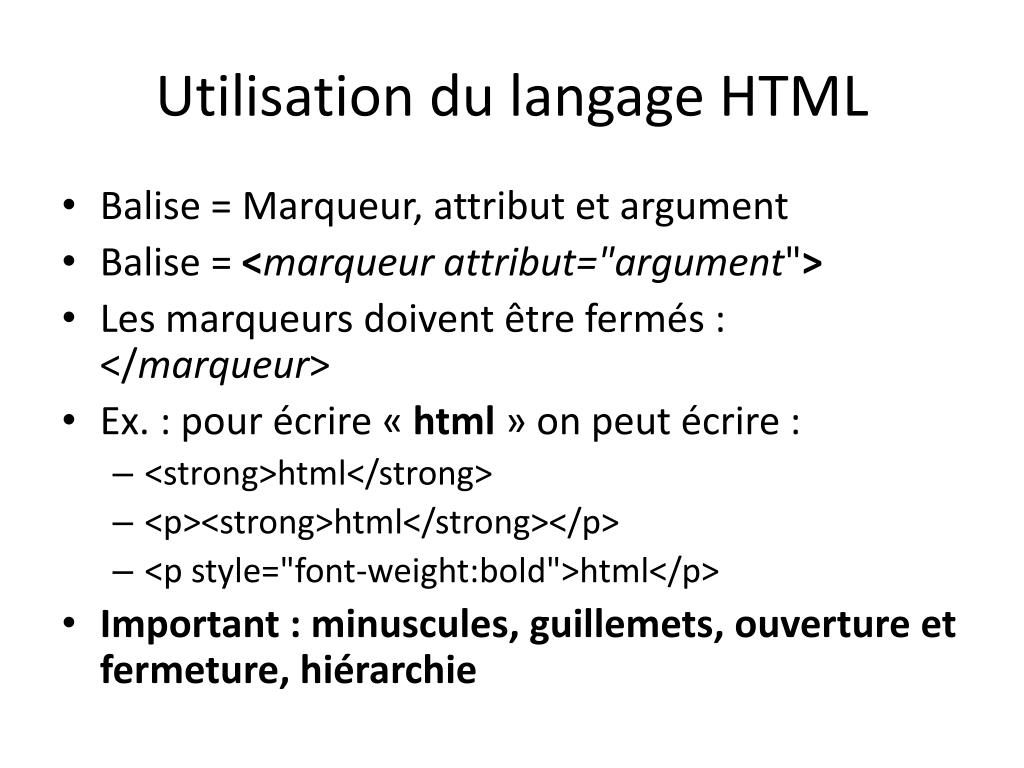 Utilisation du langage HTML

• Balise = Marqueur, attribut et argument
• Balise = <marqueur attribut="argument">
• Les marqueurs doivent être fermés : </marqueur>
• Ex. : pour écrire « html » on peut écrire :
– <strong>html</strong>
– <p><strong>html</strong></p>
– <p style="font-weight:bold">html</p>
• Important : minuscules, guillemets, ouverture et fermeture, hiérarchie